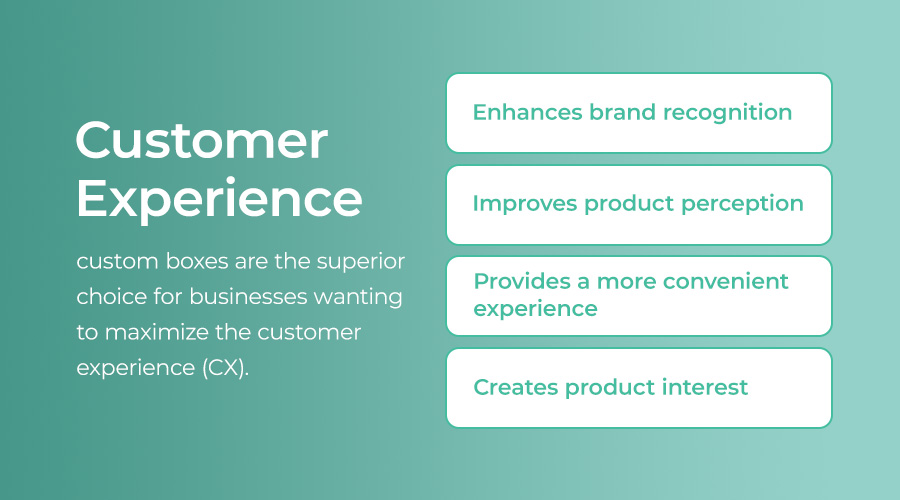 Customer Experience

custom boxes are the superior choice for businesses wanting to maximize the customer experience (CX).

Enhances brand recognition

Improves product perception

Provides a more convenient experience

Creates product interest